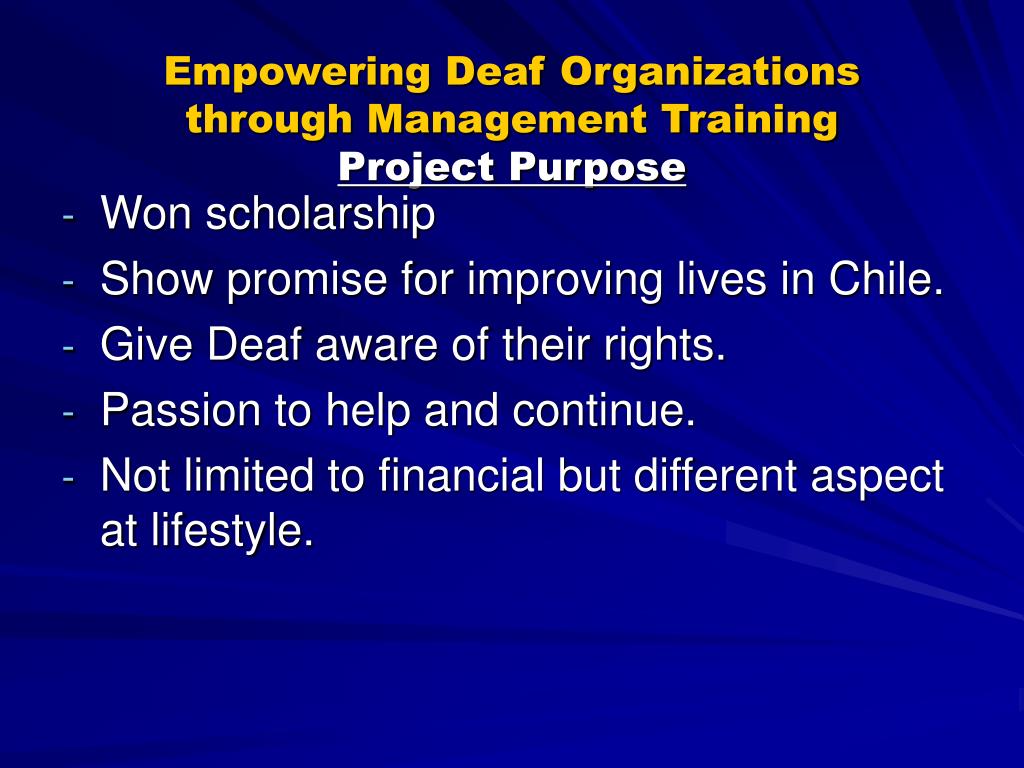 Empowering Deaf Organizations through Management Training
Project Purpose

- Won scholarship
- Show promise for improving lives in Chile.
- Give Deaf aware of their rights.
- Passion to help and continue.
- Not limited to financial but different aspect at lifestyle.